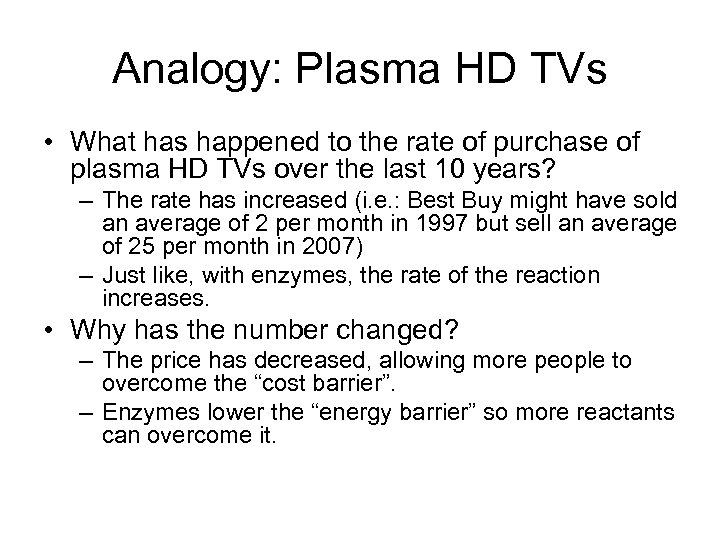 Analogy: Plasma HD TVs

• What has happened to the rate of purchase of plasma HD TVs over the last 10 years?
– The rate has increased (i.e.: Best Buy might have sold an average of 2 per month in 1997 but sell an average of 25 per month in 2007)
– Just like, with enzymes, the rate of the reaction increases.

• Why has the number changed?
– The price has decreased, allowing more people to overcome the “cost barrier”.
– Enzymes lower the “energy barrier” so more reactants can overcome it.